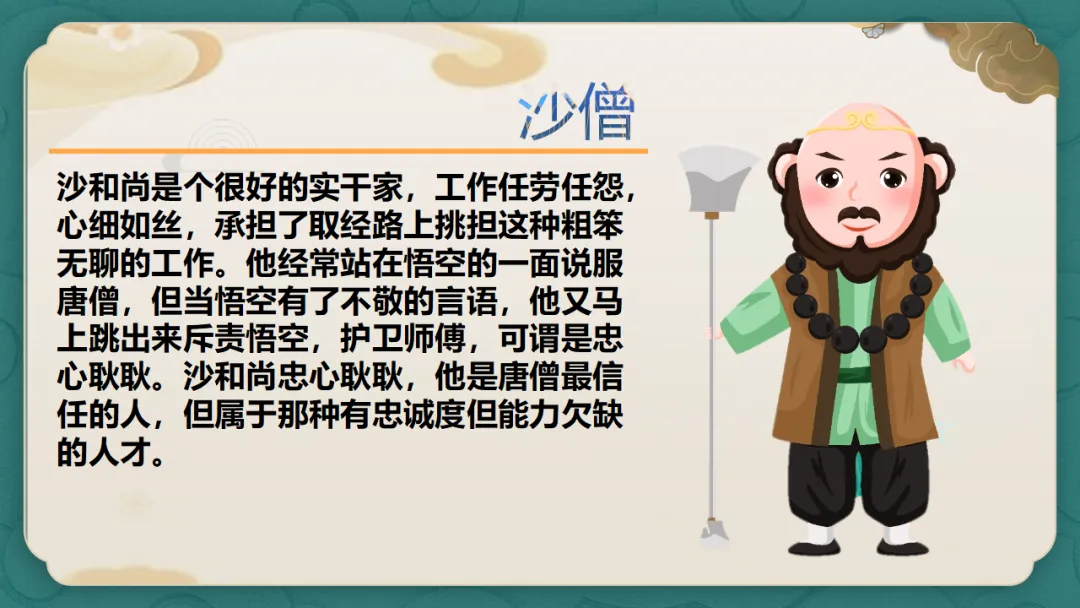 沙僧

沙和尚是个很好的实干家，工作任劳任怨，心细如丝，承担了取经路上挑担这种粗笨无聊的工作。他经常站在悟空的一面说服唐僧，但当悟空有了不敬的言语，他又马上跳出来斥责悟空，护卫师傅，可谓是忠心耿耿。沙和尚忠心耿耿，他是唐僧最信任的人，但属于那种有忠诚度但能力欠缺的人才。